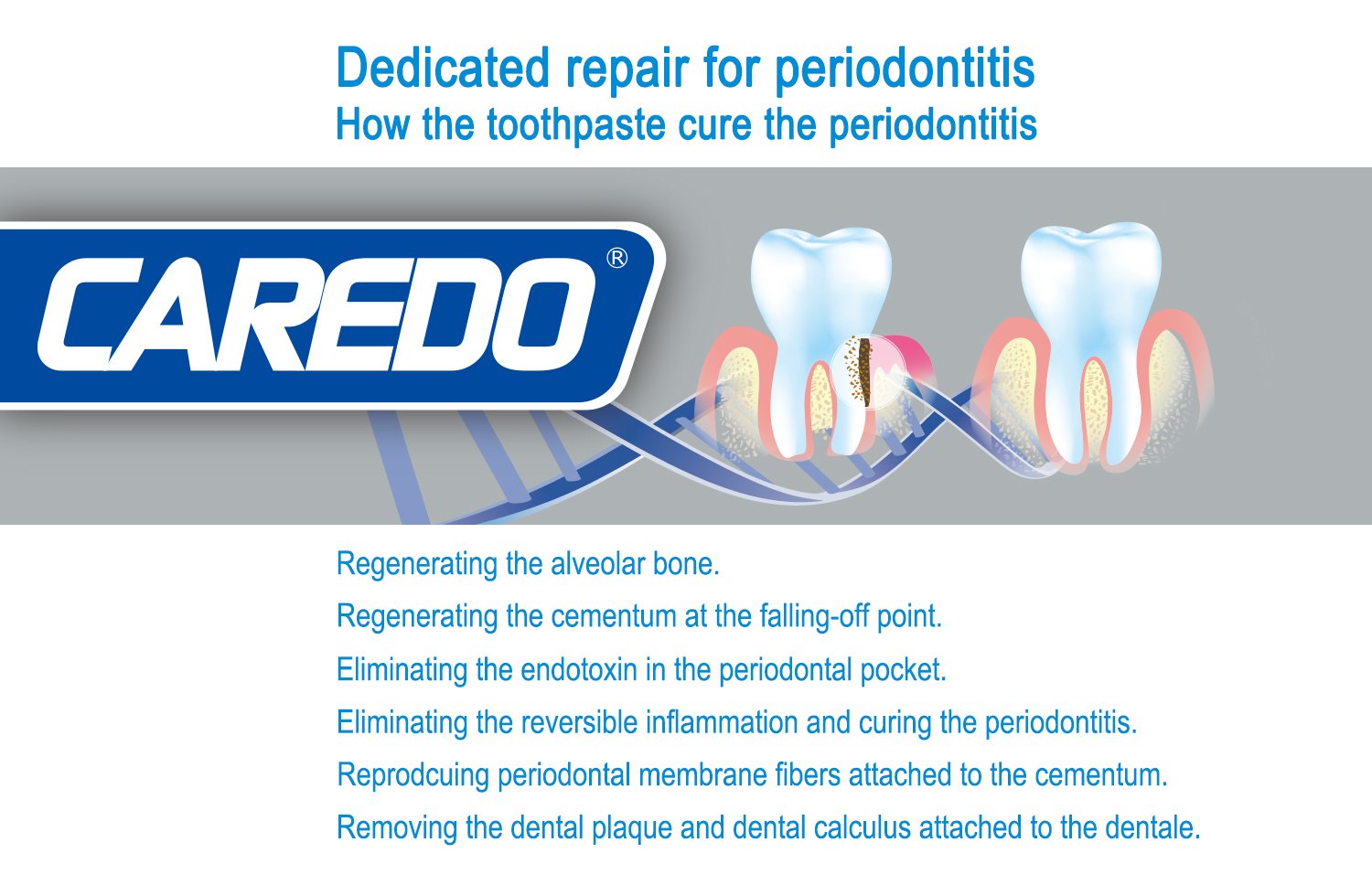 Dedicated repair for periodontitis
How the toothpaste cure the periodontitis

CAREDO®

Regenerating the alveolar bone.

Regenerating the cementum at the falling-off point.

Eliminating the endotoxin in the periodontal pocket.

Eliminating the reversible inflammation and curing the periodontitis.

Reprodcuing periodontal membrane fibers attached to the cementum.

Removing the dental plaque and dental calculus attached to the dentale.